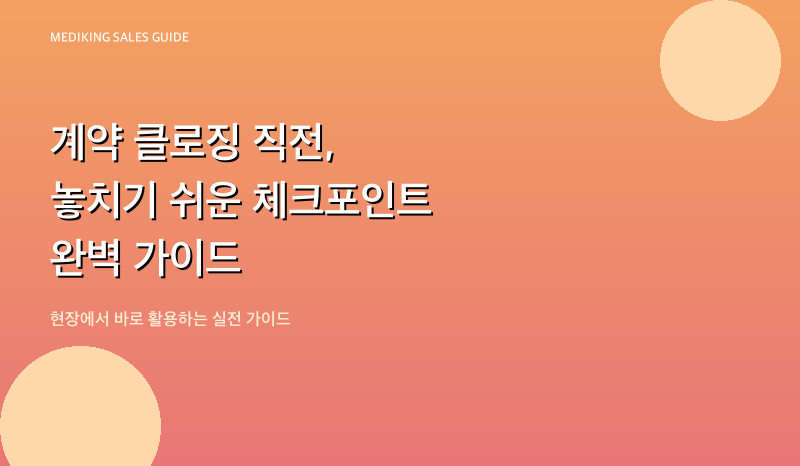 MEDIKING SALES GUIDE

계약 클로징 직전,
놓치기 쉬운 체크포인트
완벽 가이드

현장에서 바로 활용하는 실전 가이드